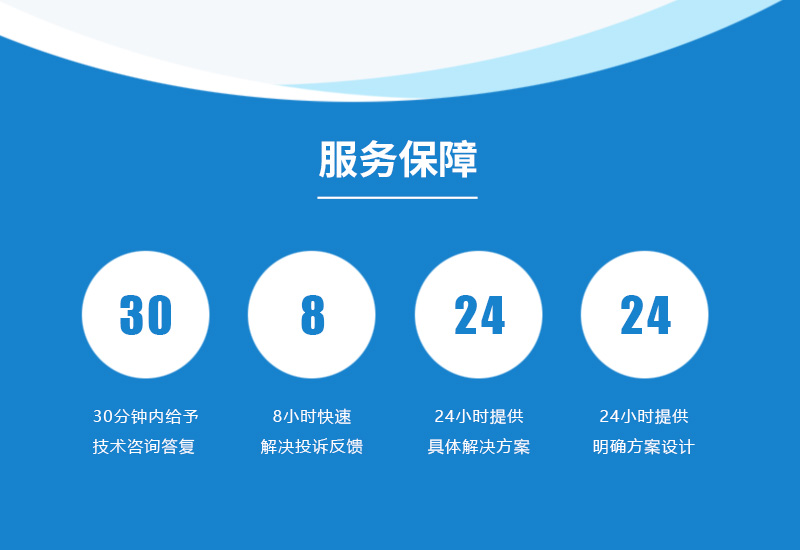 服务保障

30

30分钟内给予
技术咨询答复

8

8小时快速
解决投诉反馈

24

24小时提供
具体解决方案

24

24小时提供
明确方案设计